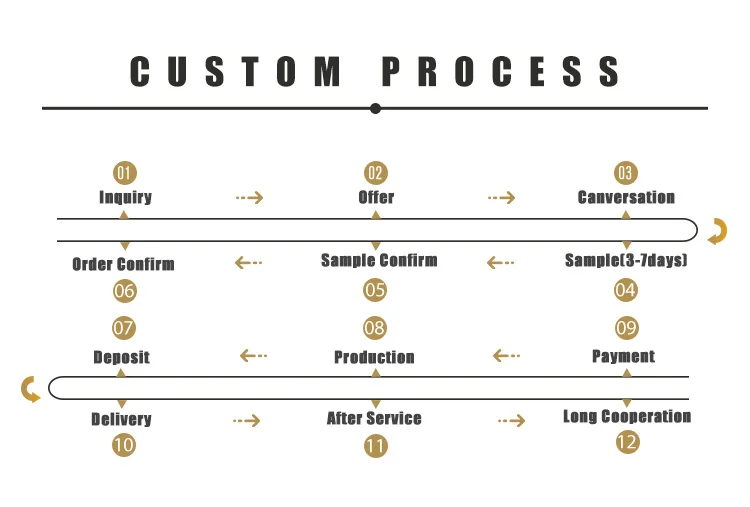 CUSTOM PROCESS

01
Inquiry

02
Offer

03
Canversation

Order Confirm
06

Sample Confirm
05

Sample(3-7days)
04

07
Deposit

08
Production

09
Payment

Delivery
10

After Service
11

Long Cooperation
12